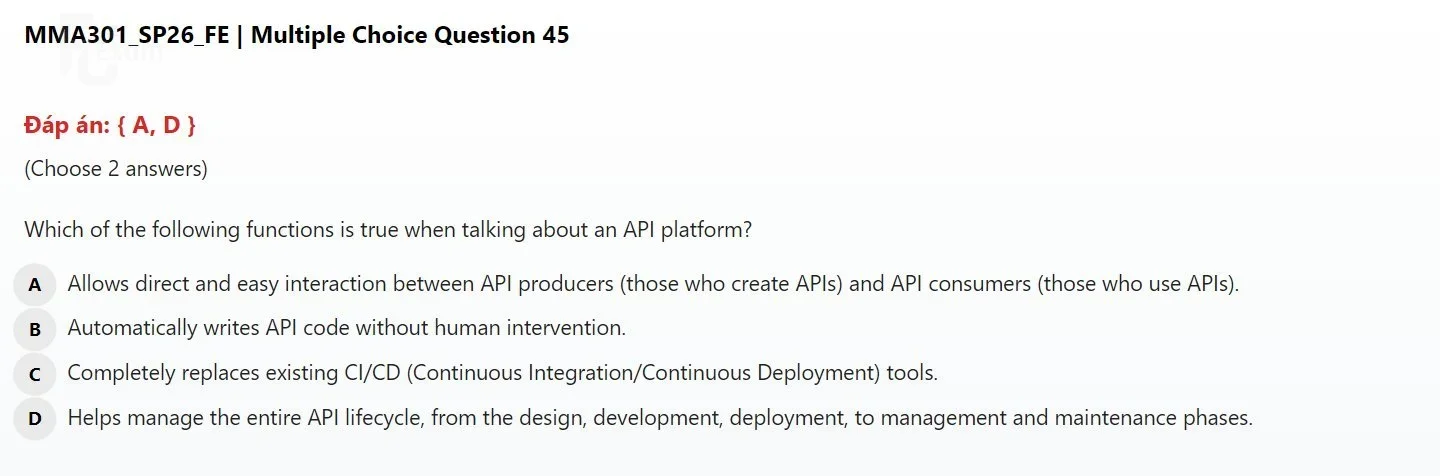 MMA301_SP26_FE | Multiple Choice Question 45

Đáp án: { A, D }

(Choose 2 answers)

Which of the following functions is true when talking about an API platform?

A Allows direct and easy interaction between API producers (those who create APIs) and API consumers (those who use APIs).

B Automatically writes API code without human intervention.

C Completely replaces existing CI/CD (Continuous Integration/Continuous Deployment) tools.

D Helps manage the entire API lifecycle, from the design, development, deployment, to management and maintenance phases.